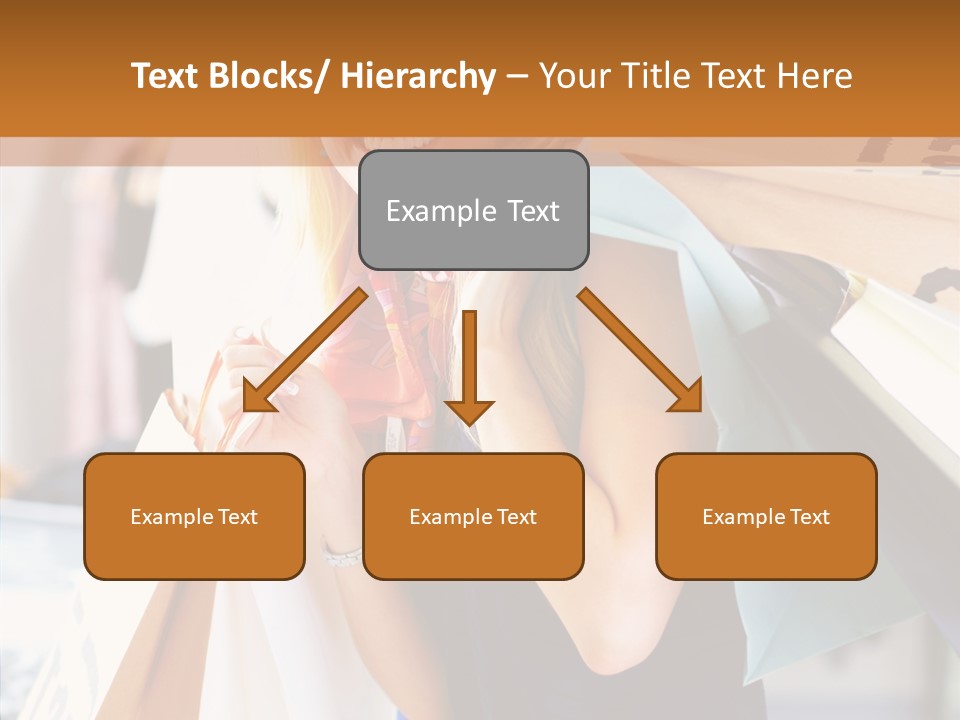 Text Blocks/ Hierarchy – Your Title Text Here

Example Text

Example Text

Example Text

Example Text